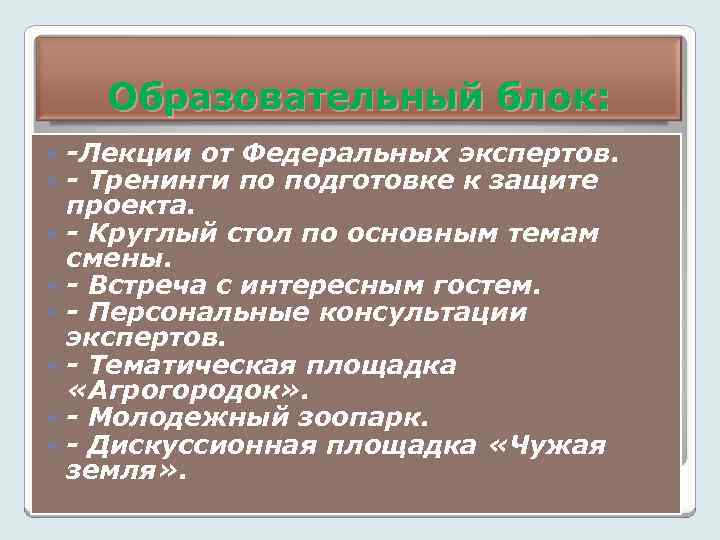 Образовательный блок:

-Лекции от Федеральных экспертов.
- Тренинги по подготовке к защите проекта.
- Круглый стол по основным темам смены.
- Встреча с интересным гостем.
- Персональные консультации экспертов.
- Тематическая площадка «Агрогородок».
- Молодежный зоопарк.
- Дискуссионная площадка «Чужая земля».